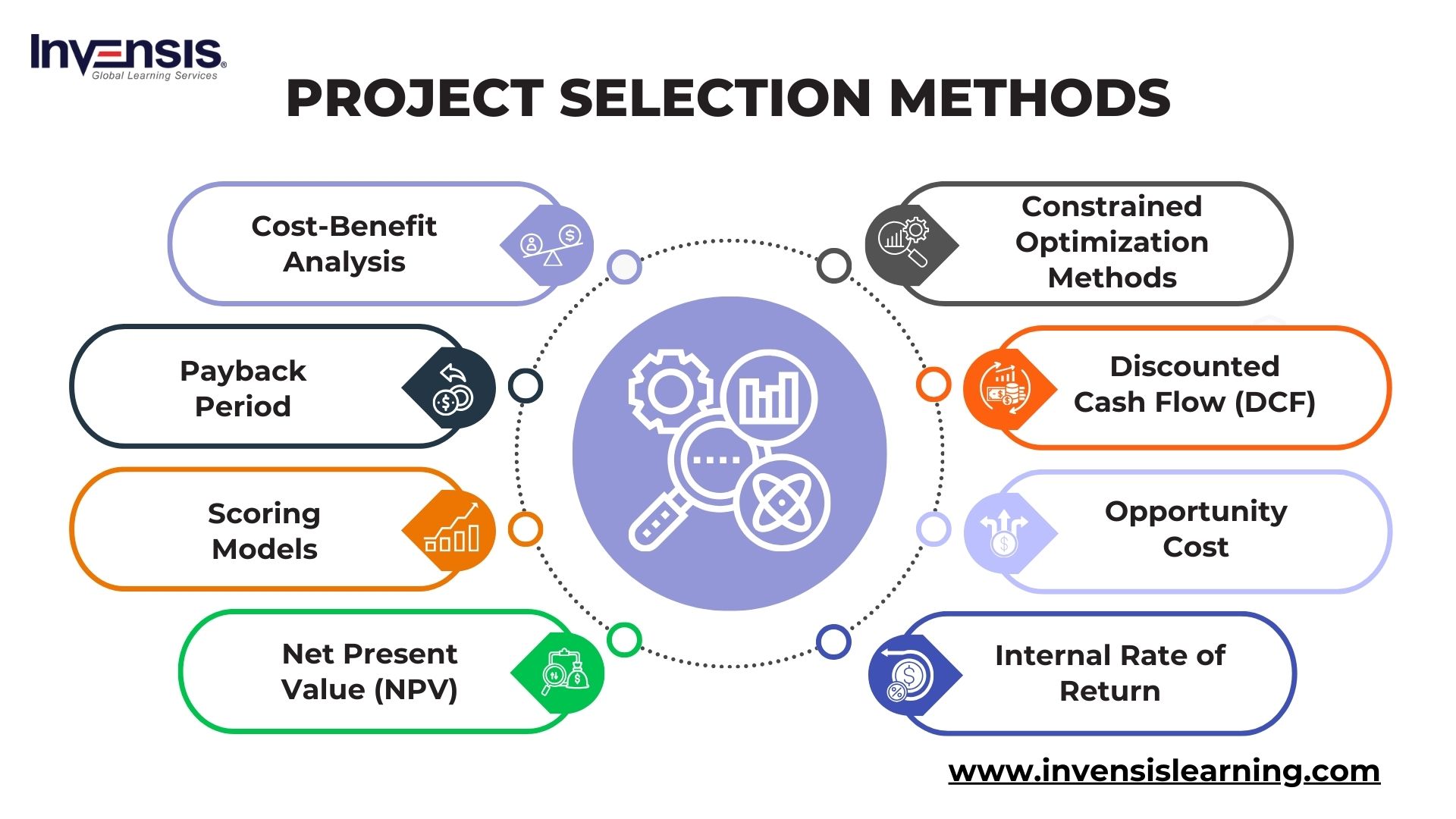 Invensis
Global Learning Services

PROJECT SELECTION METHODS

Cost-Benefit Analysis

Payback Period

Scoring Models

Net Present Value (NPV)

Constrained Optimization Methods

Discounted Cash Flow (DCF)

Opportunity Cost

Internal Rate of Return

www.invensislearning.com